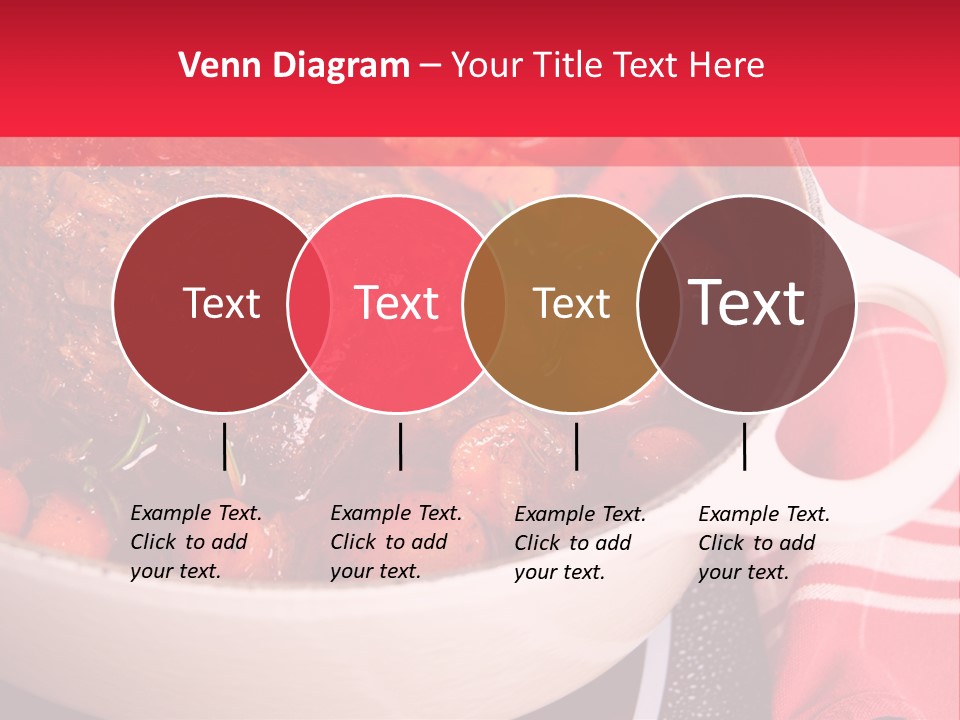 Venn Diagram – Your Title Text Here

Text

Text

Text

Text

Example Text. Click to add your text.

Example Text. Click to add your text.

Example Text. Click to add your text.

Example Text. Click to add your text.